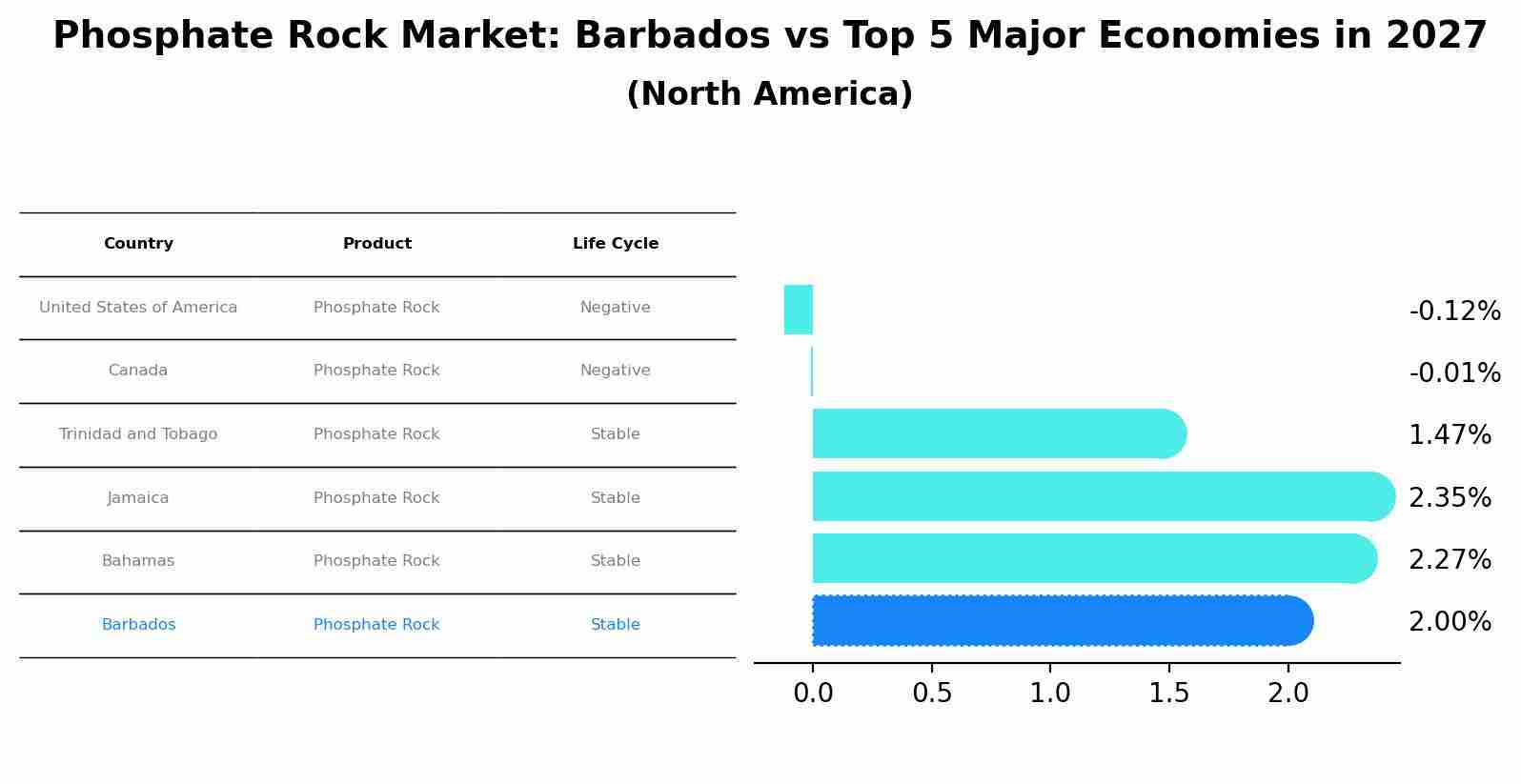 Phosphate Rock Market: Barbados vs Top 5 Major Economies in 2027
(North America)

| Country | Product | Life Cycle |
|---|---|---|
| United States of America | Phosphate Rock | Negative |
| Canada | Phosphate Rock | Negative |
| Trinidad and Tobago | Phosphate Rock | Stable |
| Jamaica | Phosphate Rock | Stable |
| Bahamas | Phosphate Rock | Stable |
| Barbados | Phosphate Rock | Stable |

-0.12%
-0.01%
1.47%
2.35%
2.27%
2.00%

0.0 0.5 1.0 1.5 2.0